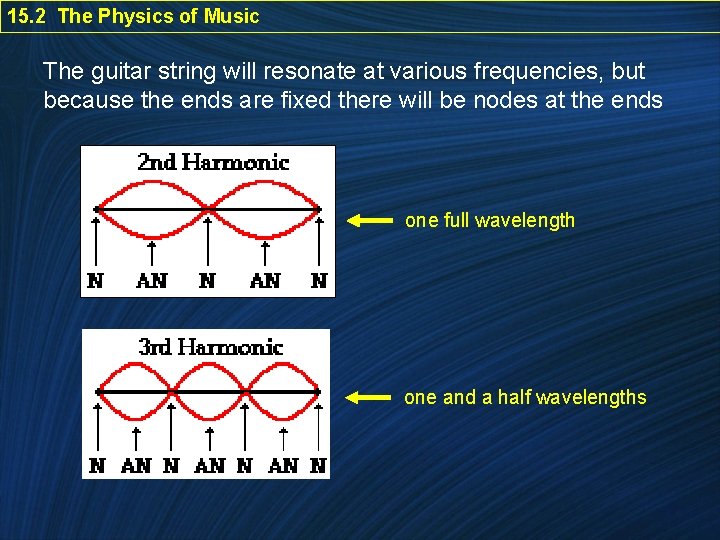 15.2 The Physics of Music

The guitar string will resonate at various frequencies, but because the ends are fixed there will be nodes at the ends

2nd Harmonic

N AN N AN N

one full wavelength

3rd Harmonic

N AN N AN N AN N

one and a half wavelengths